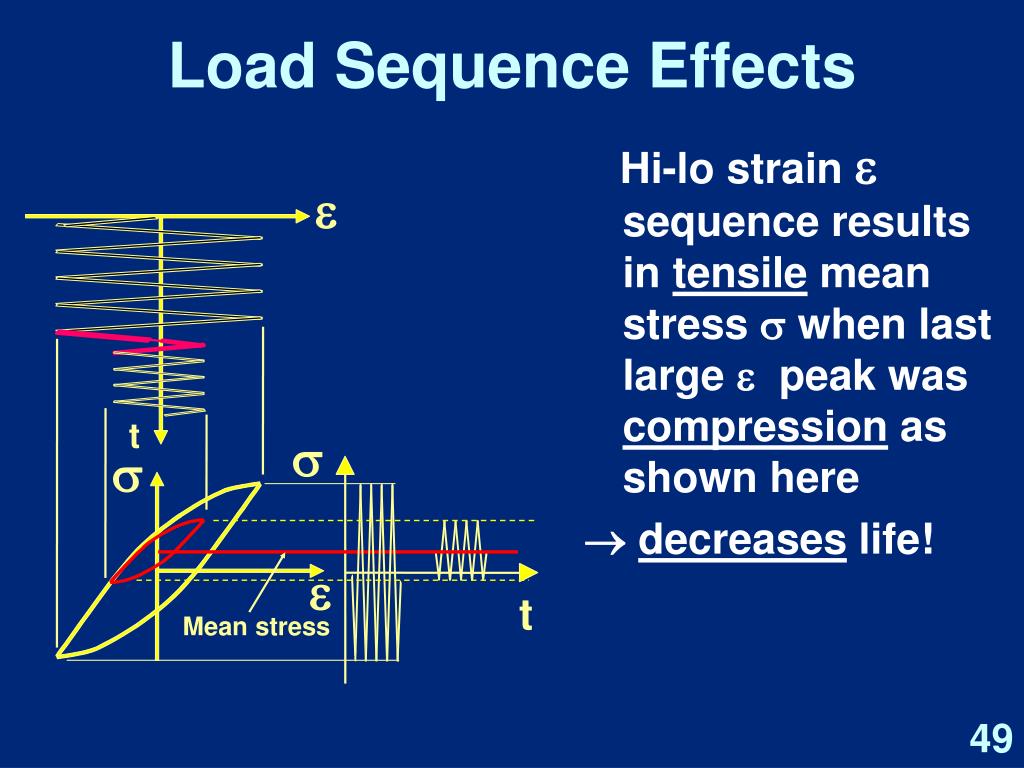 Load Sequence Effects

$\varepsilon$

t

$\sigma$

$\sigma$

$\varepsilon$

Mean stress

t

Hi-lo strain $\varepsilon$ sequence results in tensile mean stress $\sigma$ when last large $\varepsilon$ peak was compression as shown here

$\rightarrow$ decreases life!

49